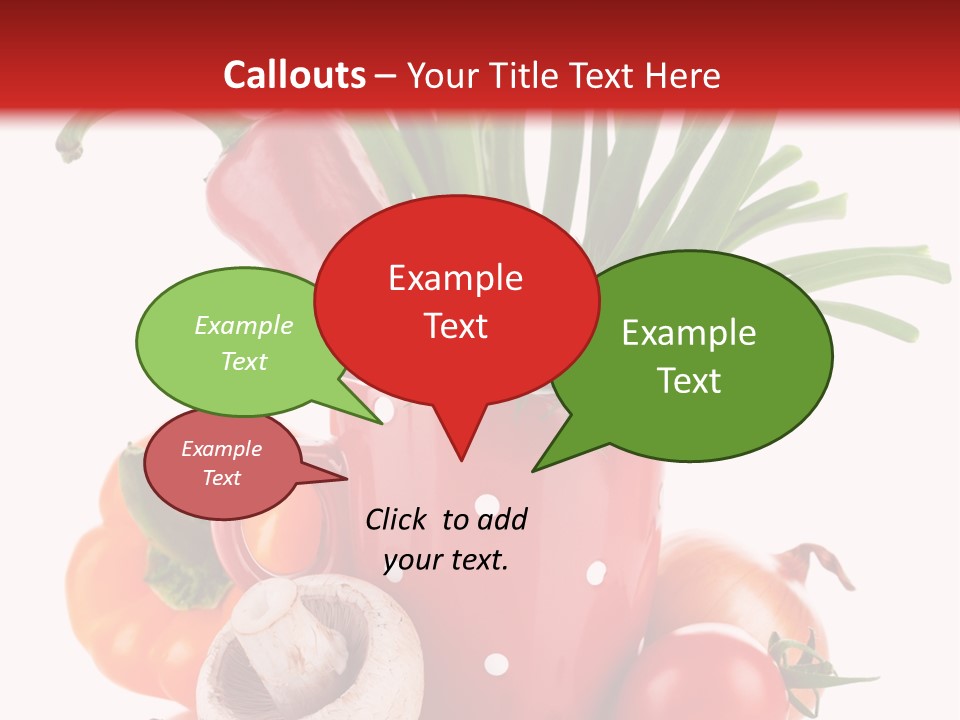 Callouts – Your Title Text Here

Example Text

Example Text

Example Text

Example Text

Click to add your text.